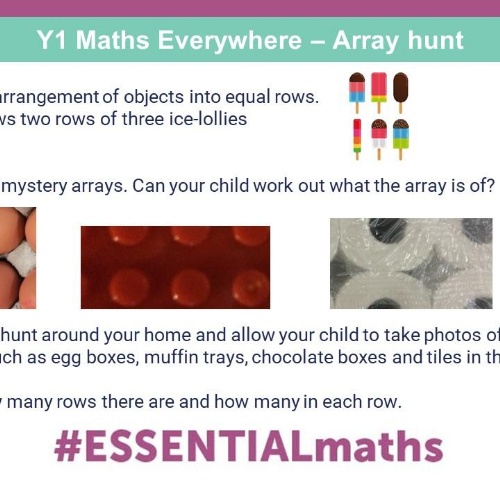 Y1 Maths Everywhere – Array hunt

arrangement of objects into equal rows.
ws two rows of three ice-lollies

mystery arrays. Can your child work out what the array is of?

hunt around your home and allow your child to take photos of
uch as egg boxes, muffin trays, chocolate boxes and tiles in th

many rows there are and how many in each row.

#ESSENTIALmaths